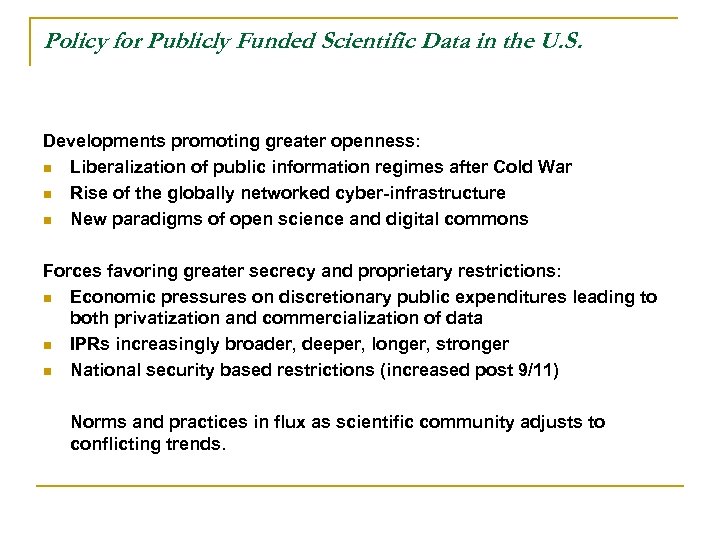 Policy for Publicly Funded Scientific Data in the U.S.

Developments promoting greater openness:
- Liberalization of public information regimes after Cold War
- Rise of the globally networked cyber-infrastructure
- New paradigms of open science and digital commons

Forces favoring greater secrecy and proprietary restrictions:
- Economic pressures on discretionary public expenditures leading to both privatization and commercialization of data
- IPRs increasingly broader, deeper, longer, stronger
- National security based restrictions (increased post 9/11)

Norms and practices in flux as scientific community adjusts to conflicting trends.